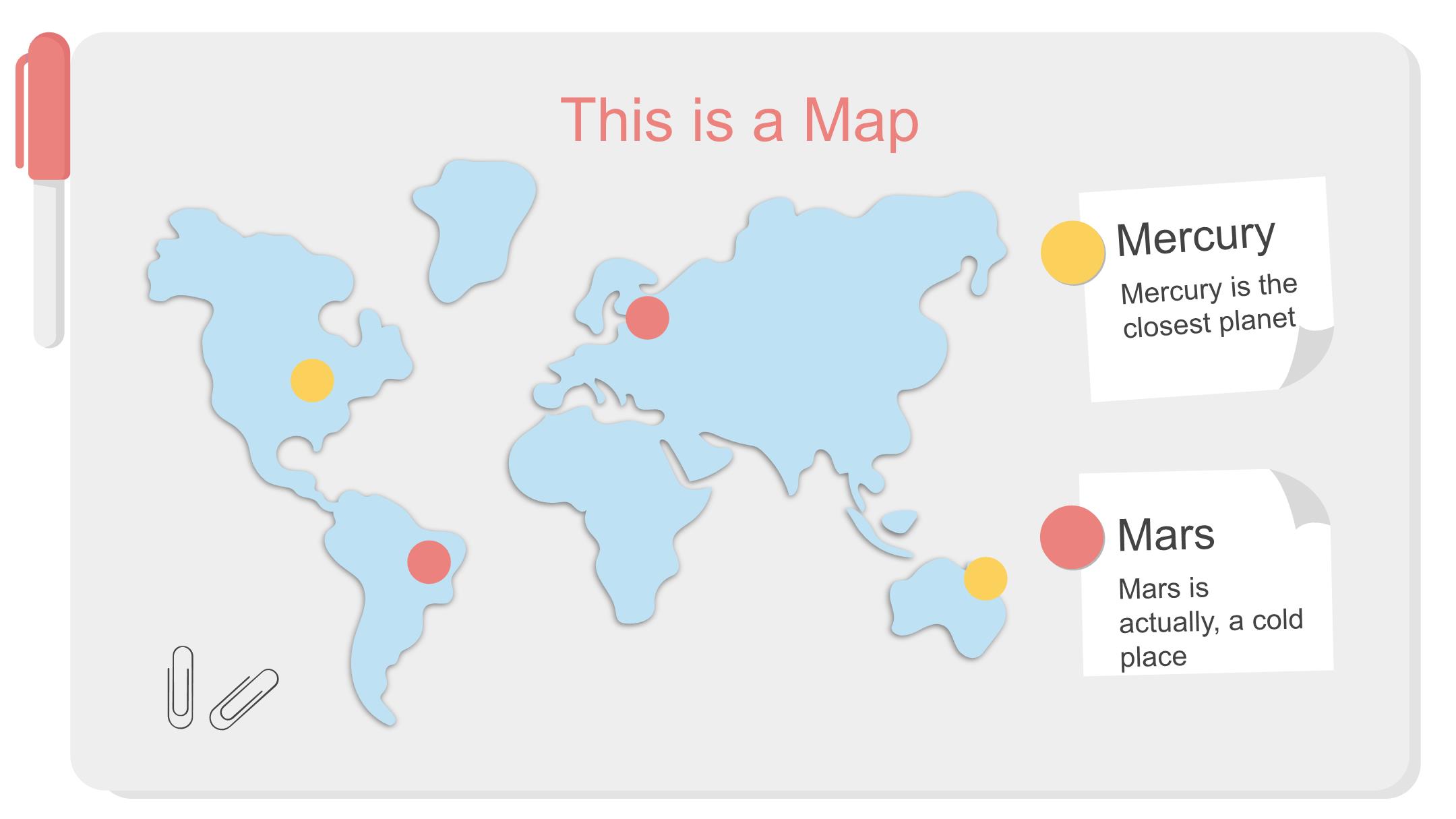 This is a Map

Mercury

Mercury is the closest planet

Mars

Mars is actually, a cold place